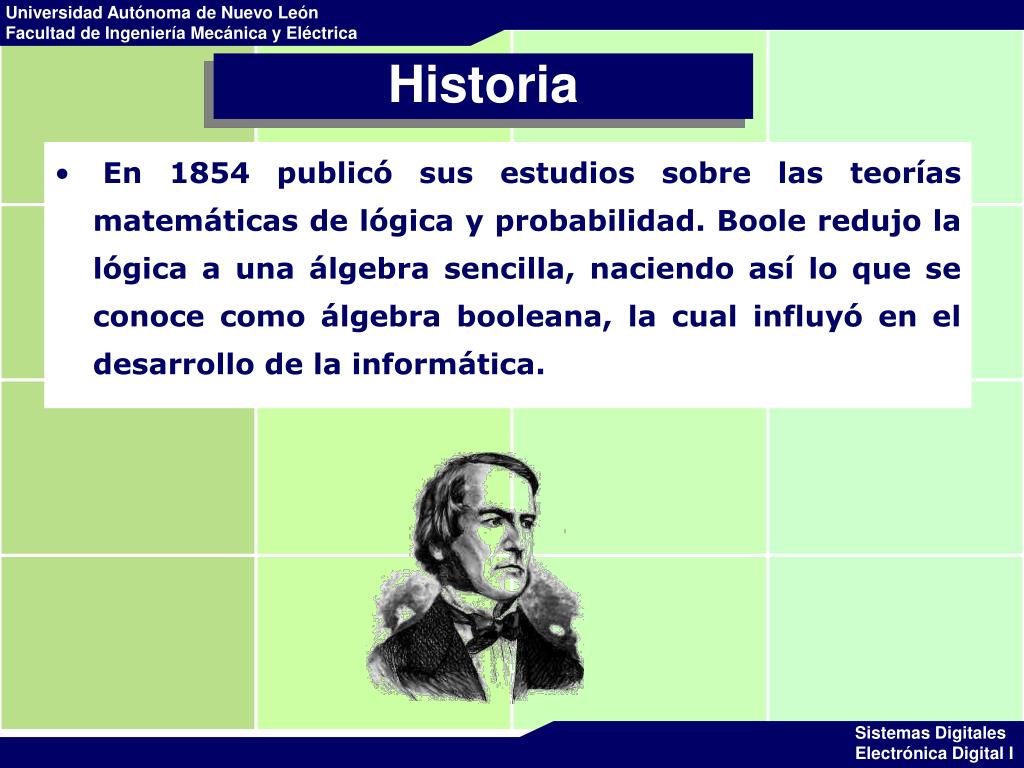 Universidad Autónoma de Nuevo León
Facultad de Ingeniería Mecánica y Eléctrica

Historia

• En 1854 publicó sus estudios sobre las teorías matemáticas de lógica y probabilidad. Boole redujo la lógica a una álgebra sencilla, naciendo así lo que se conoce como álgebra booleana, la cual influyó en el desarrollo de la informática.

Sistemas Digitales
Electrónica Digital I